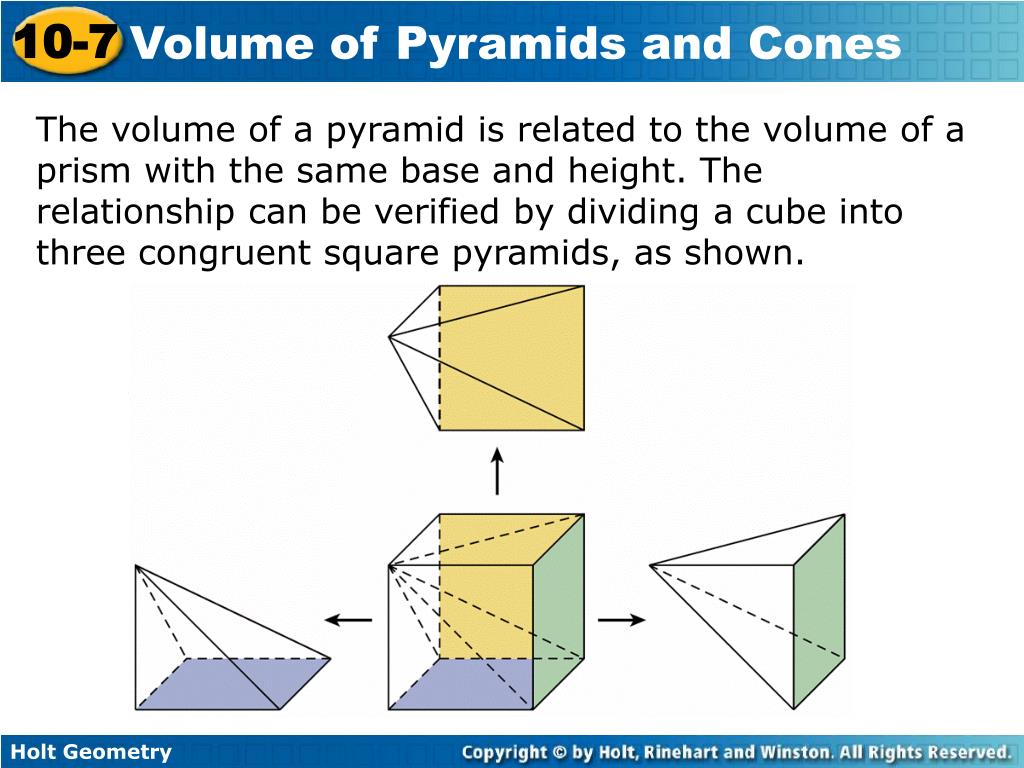 10-7 Volume of Pyramids and Cones

The volume of a pyramid is related to the volume of a prism with the same base and height. The relationship can be verified by dividing a cube into three congruent square pyramids, as shown.

Holt Geometry

Copyright © by Holt, Rinehart and Winston. All Rights Reserved.